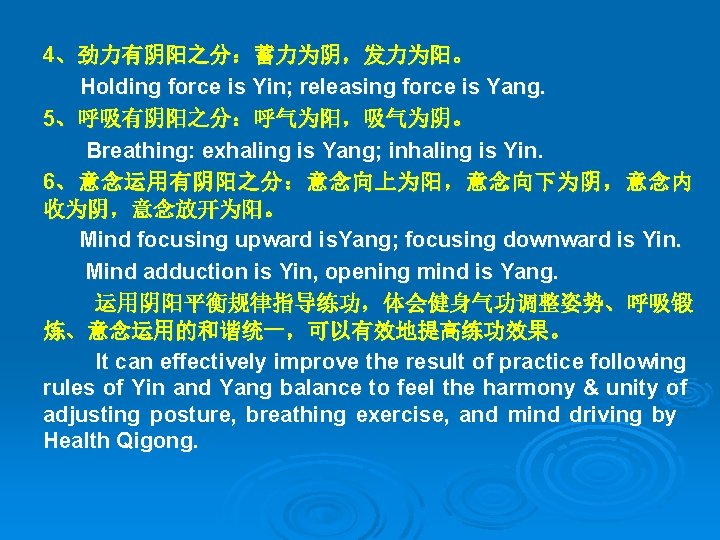 4、劲力有阴阳之分：蓄力为阴，发力为阳。

Holding force is Yin; releasing force is Yang.

5、呼吸有阴阳之分：呼气为阳，吸气为阴。

Breathing: exhaling is Yang; inhaling is Yin.

6、意念运用有阴阳之分：意念向上为阳，意念向下为阴，意念内收为阴，意念放开为阳。

Mind focusing upward isYang; focusing downward is Yin.

Mind adduction is Yin, opening mind is Yang.

运用阴阳平衡规律指导练功，体会健身气功调整姿势、呼吸锻炼、意念运用的和谐统一，可以有效地提高练功效果。

It can effectively improve the result of practice following rules of Yin and Yang balance to feel the harmony & unity of adjusting posture, breathing exercise, and mind driving by Health Qigong.